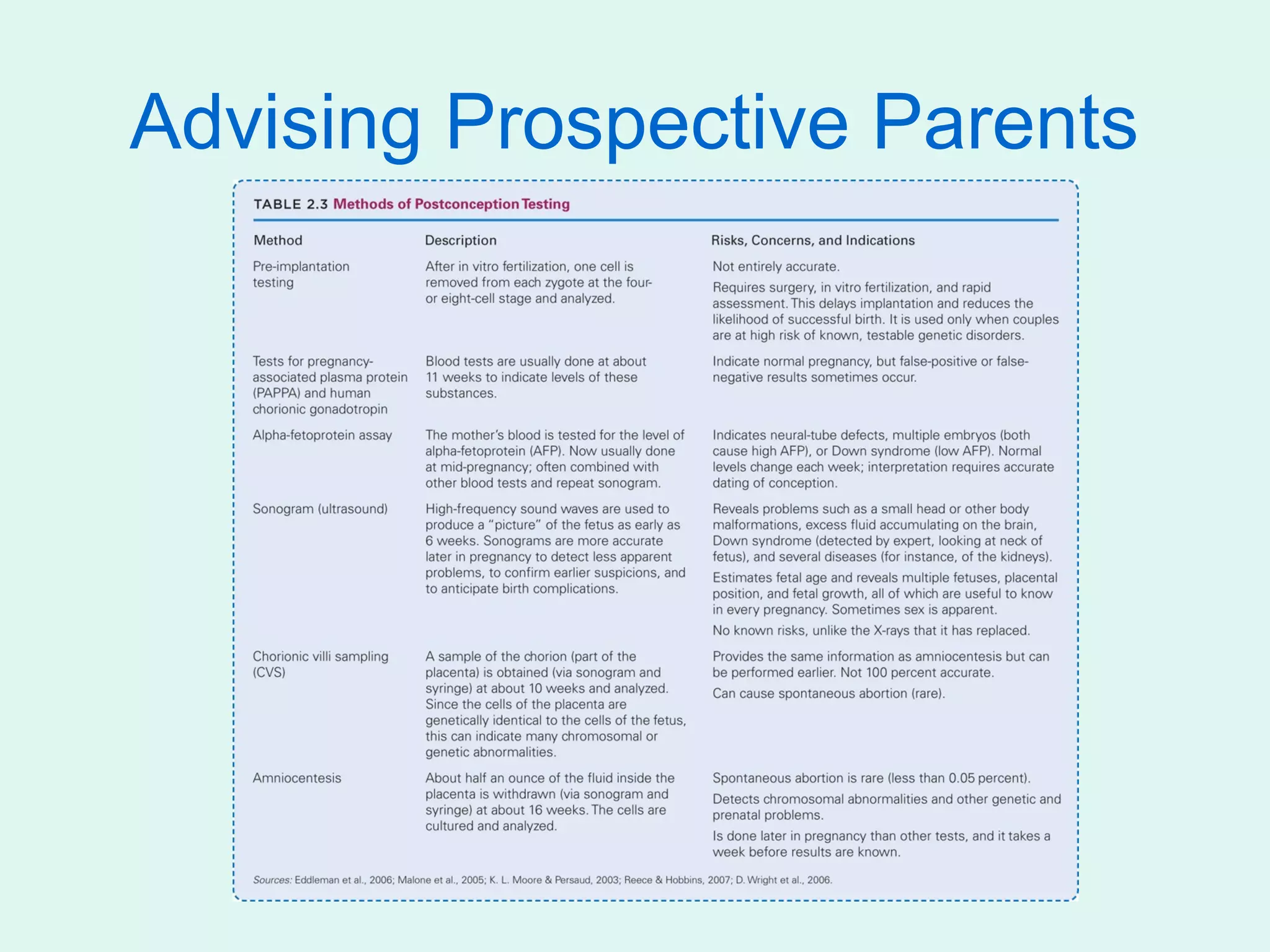 Advising Prospective Parents

TABLE 2.3 Methods of Postconception Testing

| Method | Description | Risks, Concerns, and Indications |
|---|---|---|
| Pre-implantation testing | After in vitro fertilization, one cell is removed from each zygote at the four- or eight-cell stage and analyzed. | Not entirely accurate. Requires surgery, in vitro fertilization, and rapid assessment. This delays implantation and reduces the likelihood of successful birth. It is used only when couples are at high risk of known, testable genetic disorders. |
| Tests for pregnancy-associated plasma protein (PAPPA) and human chorionic gonadotropin | Blood tests are usually done at about 11 weeks to indicate levels of these substances. | Indicate normal pregnancy, but false-positive or false-negative results sometimes occur. |
| Alpha-fetoprotein assay | The mother's blood is tested for the level of alpha-fetoprotein (AFP). Now usually done at mid-pregnancy; often combined with other blood tests and repeat sonogram. | Indicates neural-tube defects, multiple embryos (both cause high AFP), or Down syndrome (low AFP). Normal levels change each week; interpretation requires accurate dating of conception. |
| Sonogram (ultrasound) | High-frequency sound waves are used to produce a "picture" of the fetus as early as 6 weeks. Sonograms are more accurate later in pregnancy to detect less apparent problems, to confirm earlier suspicions, and to anticipate birth complications. | Reveals problems such as a small head or other body malformations, excess fluid accumulating on the brain, Down syndrome (detected by expert, looking at neck of fetus), and several diseases (for instance, of the kidneys). Estimates fetal age and reveals multiple fetuses, placental position, and fetal growth, all of which are useful to know in every pregnancy. Sometimes sex is apparent. No known risks, unlike the X-rays that it has replaced. |
| Chorionic villi sampling (CVS) | A sample of the chorion (part of the placenta) is obtained (via sonogram and syringe) at about 10 weeks and analyzed. Since the cells of the placenta are genetically identical to the cells of the fetus, this can indicate many chromosomal or genetic abnormalities. | Provides the same information as amniocentesis but can be performed earlier. Not 100 percent accurate. Can cause spontaneous abortion (rare). |
| Amniocentesis | About half an ounce of the fluid inside the placenta is withdrawn (via sonogram and syringe) at about 16 weeks. The cells are cultured and analyzed. | Spontaneous abortion is rare (less than 0.05 percent). Detects chromosomal abnormalities and other genetic and prenatal problems. Is done later in pregnancy than other tests, and it takes a week before results are known. |

Sources: Eddleman et al., 2006; Malone et al., 2005; K. L. Moore & Persaud, 2003; Reece & Hobbins, 2007; D. Wright et al., 2006.